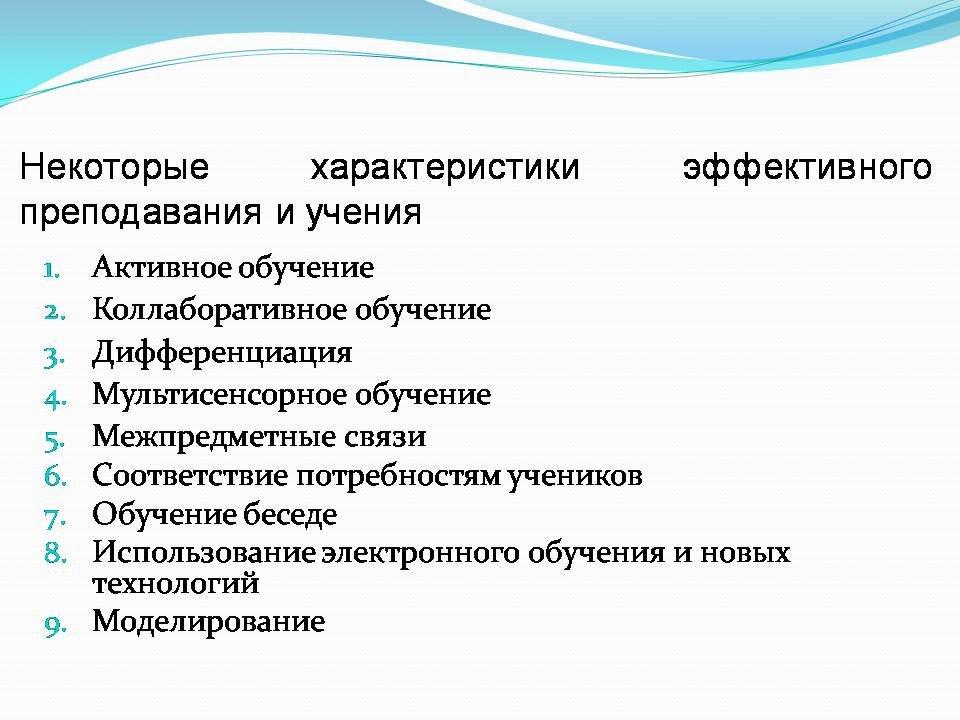 Некоторые характеристики эффективного преподавания и учения

1. Активное обучение
2. Коллаборативное обучение
3. Дифференциация
4. Мультисенсорное обучение
5. Межпредметные связи
6. Соответствие потребностям учеников
7. Обучение беседе
8. Использование электронного обучения и новых технологий
9. Моделирование